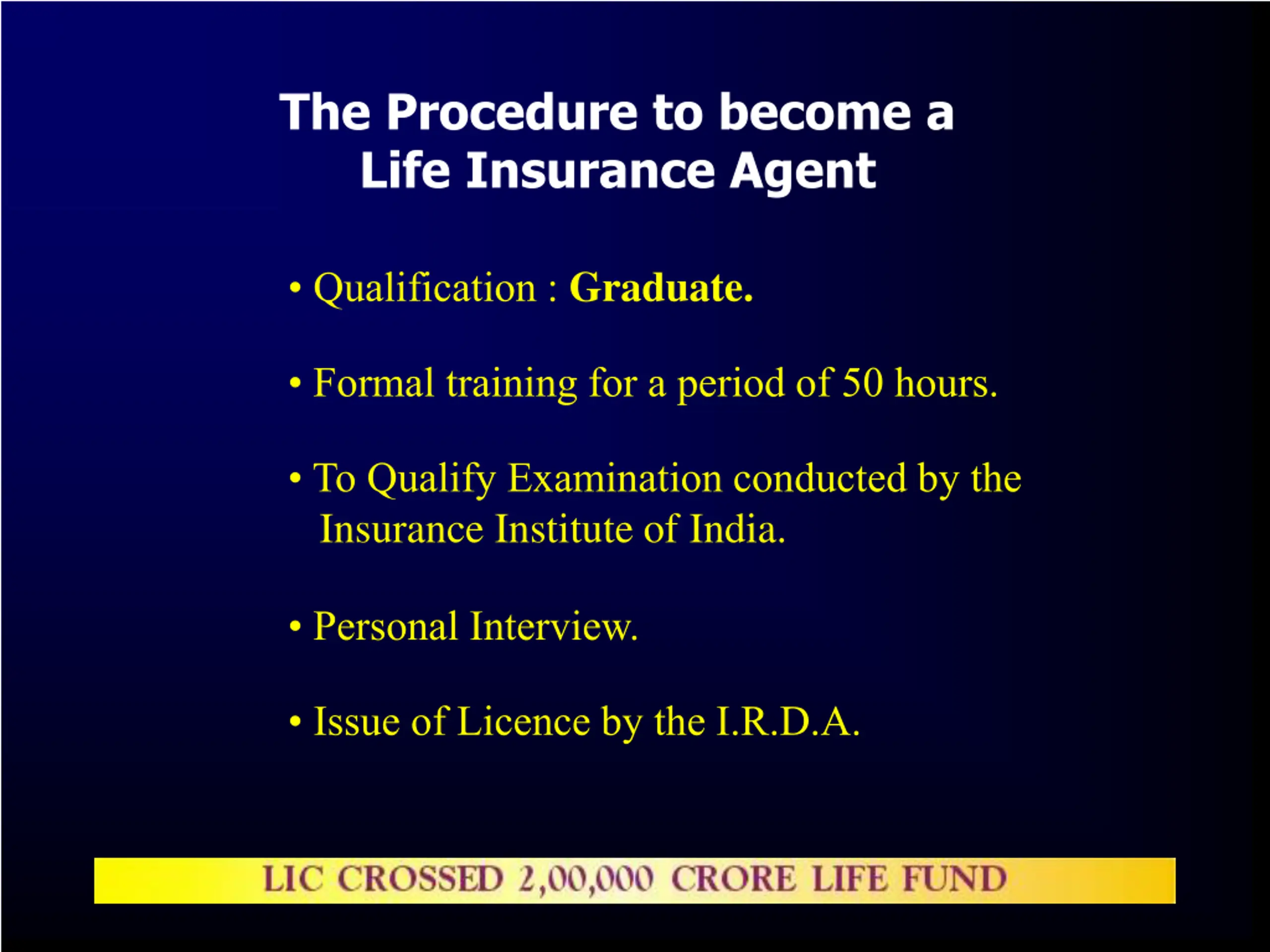 The Procedure to become a Life Insurance Agent

• Qualification : Graduate.

• Formal training for a period of 50 hours.

• To Qualify Examination conducted by the Insurance Institute of India.

• Personal Interview.

• Issue of Licence by the I.R.D.A.

LIC CROSSED 2,00,000 CRORE LIFE FUND